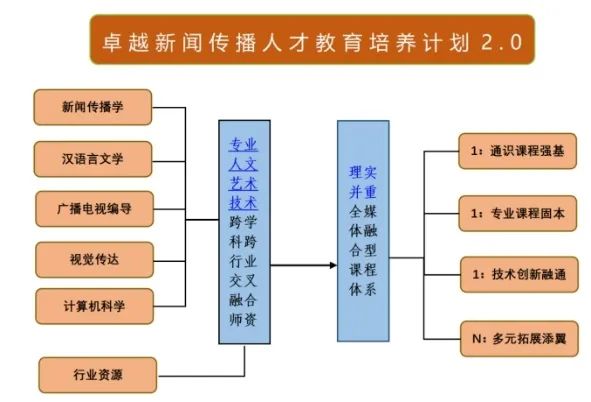 卓越新闻传播人才教育培养计划 2.0

新闻传播学

汉语言文学

广播电视编导

视觉传达

计算机科学

行业资源

专业人文艺术技术跨学科跨行业交叉融合师资

理实并重全媒体融合型课程体系

1：通识课程强基

1：专业课程固本

1：技术创新融通

N：多元拓展添翼